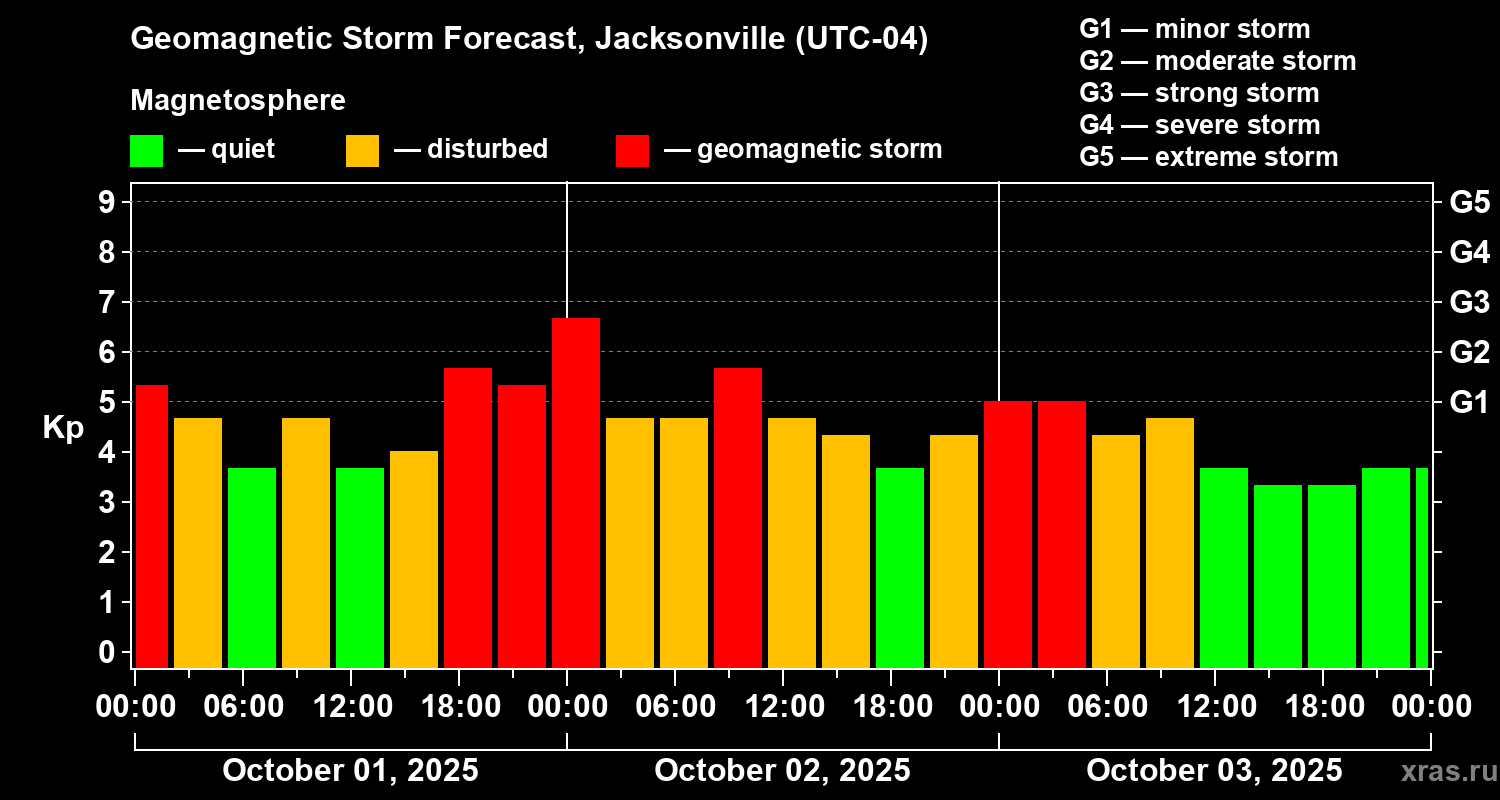 Geomagnetic Storm Forecast, Jacksonville (UTC-04)

Magnetosphere

— quiet — disturbed — geomagnetic storm

G1 — minor storm
G2 — moderate storm
G3 — strong storm
G4 — severe storm
G5 — extreme storm

Kp

9
8
7
6
5
4
3
2
1
0

G5
G4
G3
G2
G1

00:00 06:00 12:00 18:00 00:00 06:00 12:00 18:00 00:00 06:00 12:00 18:00 00:00

October 01, 2025 October 02, 2025 October 03, 2025

xras.ru